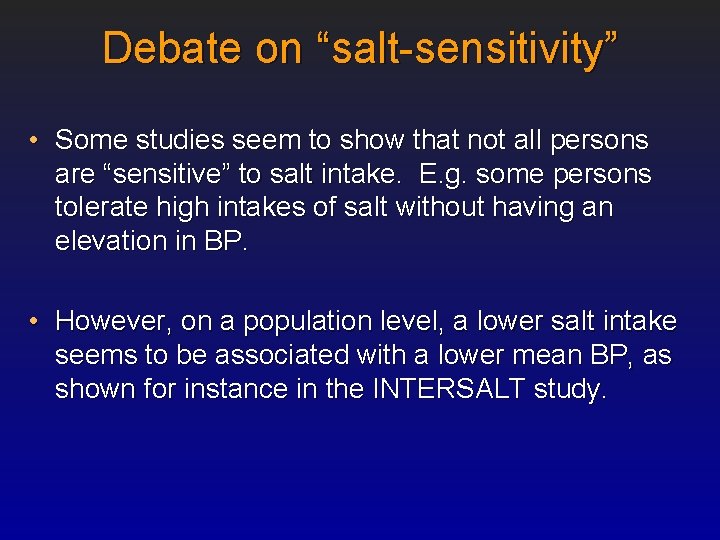 Debate on “salt-sensitivity”

• Some studies seem to show that not all persons are “sensitive” to salt intake. E.g. some persons tolerate high intakes of salt without having an elevation in BP.

• However, on a population level, a lower salt intake seems to be associated with a lower mean BP, as shown for instance in the INTERSALT study.